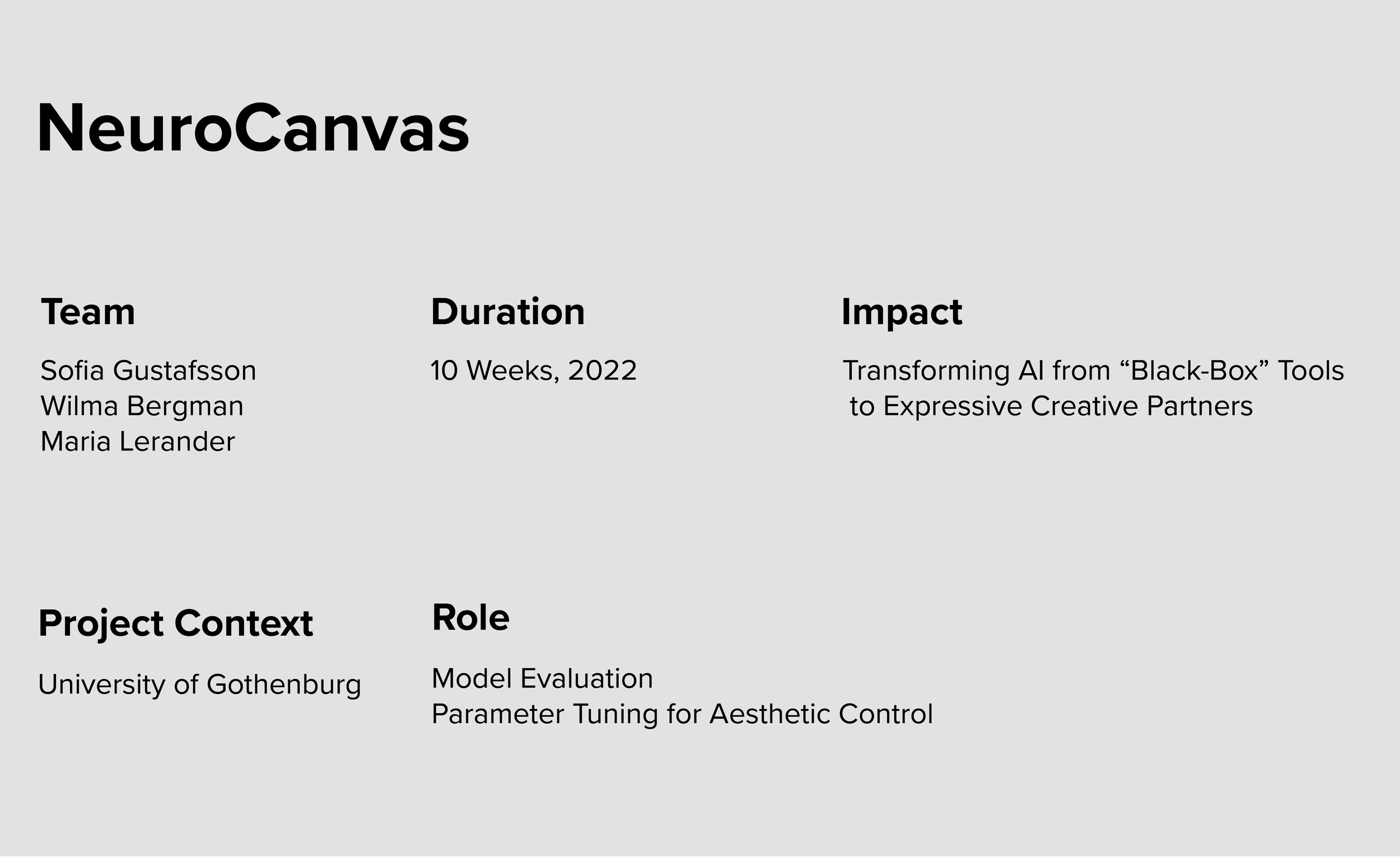 NeuroCanvas

Team

Sofia Gustafsson
Wilma Bergman
Maria Lerander

Duration

10 Weeks, 2022

Impact

Transforming AI from “Black-Box” Tools to Expressive Creative Partners

Project Context

University of Gothenburg

Role

Model Evaluation
Parameter Tuning for Aesthetic Control